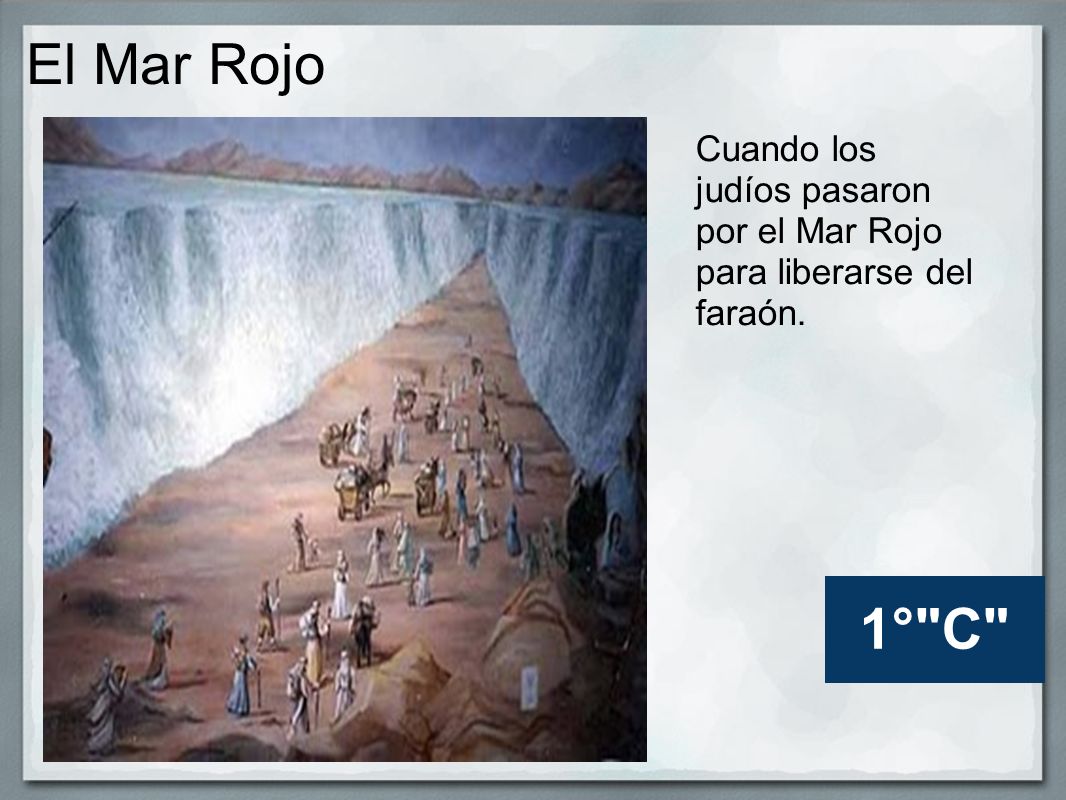 El Mar Rojo

Cuando los judíos pasaron por el Mar Rojo para liberarse del faraón.

1°"C"